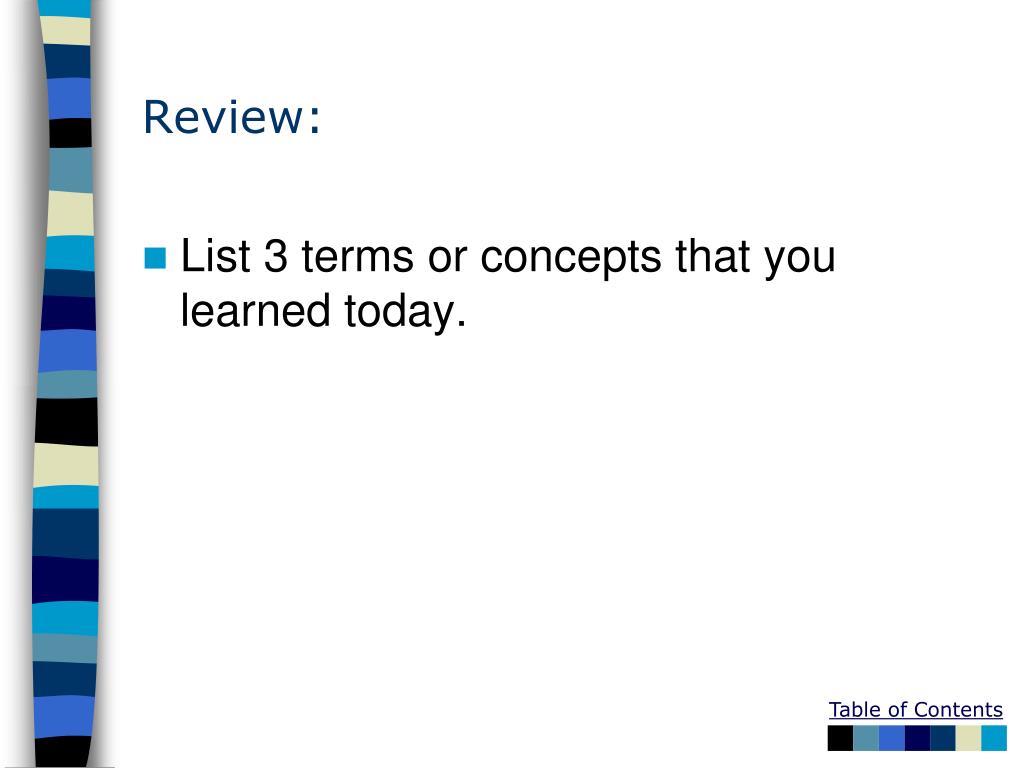 Review:

List 3 terms or concepts that you learned today.

Table of Contents